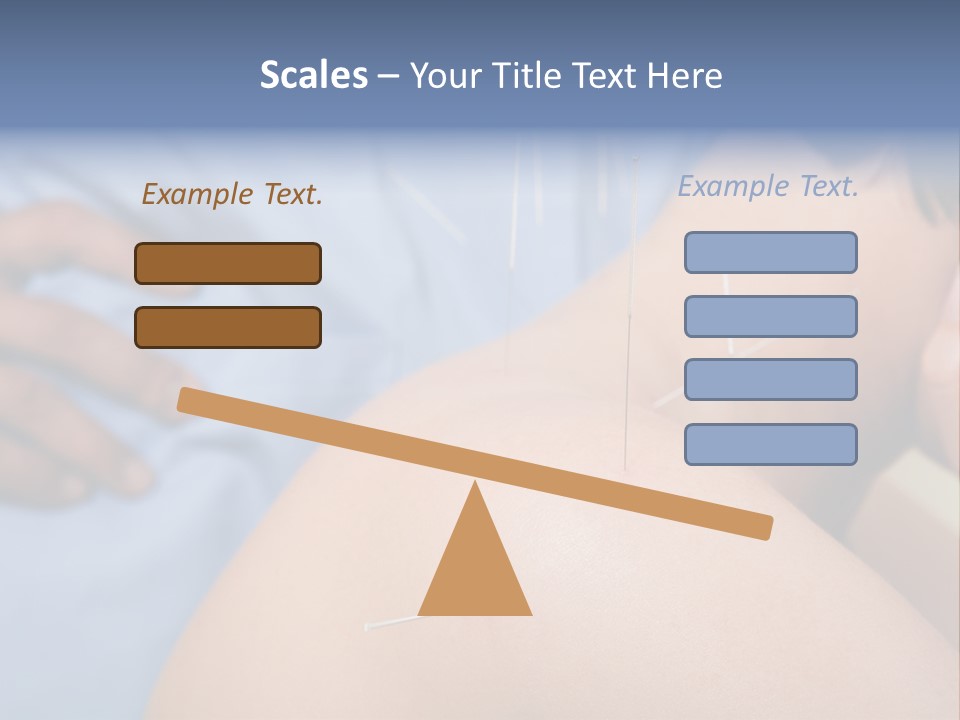 Scales – Your Title Text Here

Example Text.

Example Text.